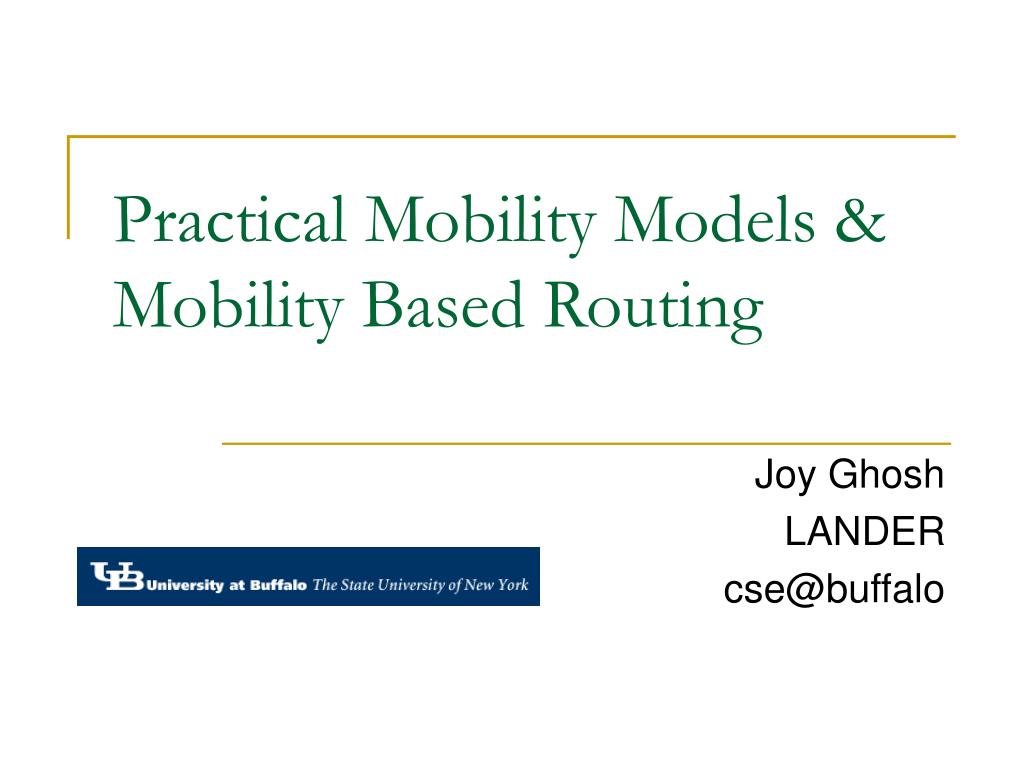 Practical Mobility Models & Mobility Based Routing

Joy Ghosh
LANDER
cse@buffalo

UB University at Buffalo The State University of New York